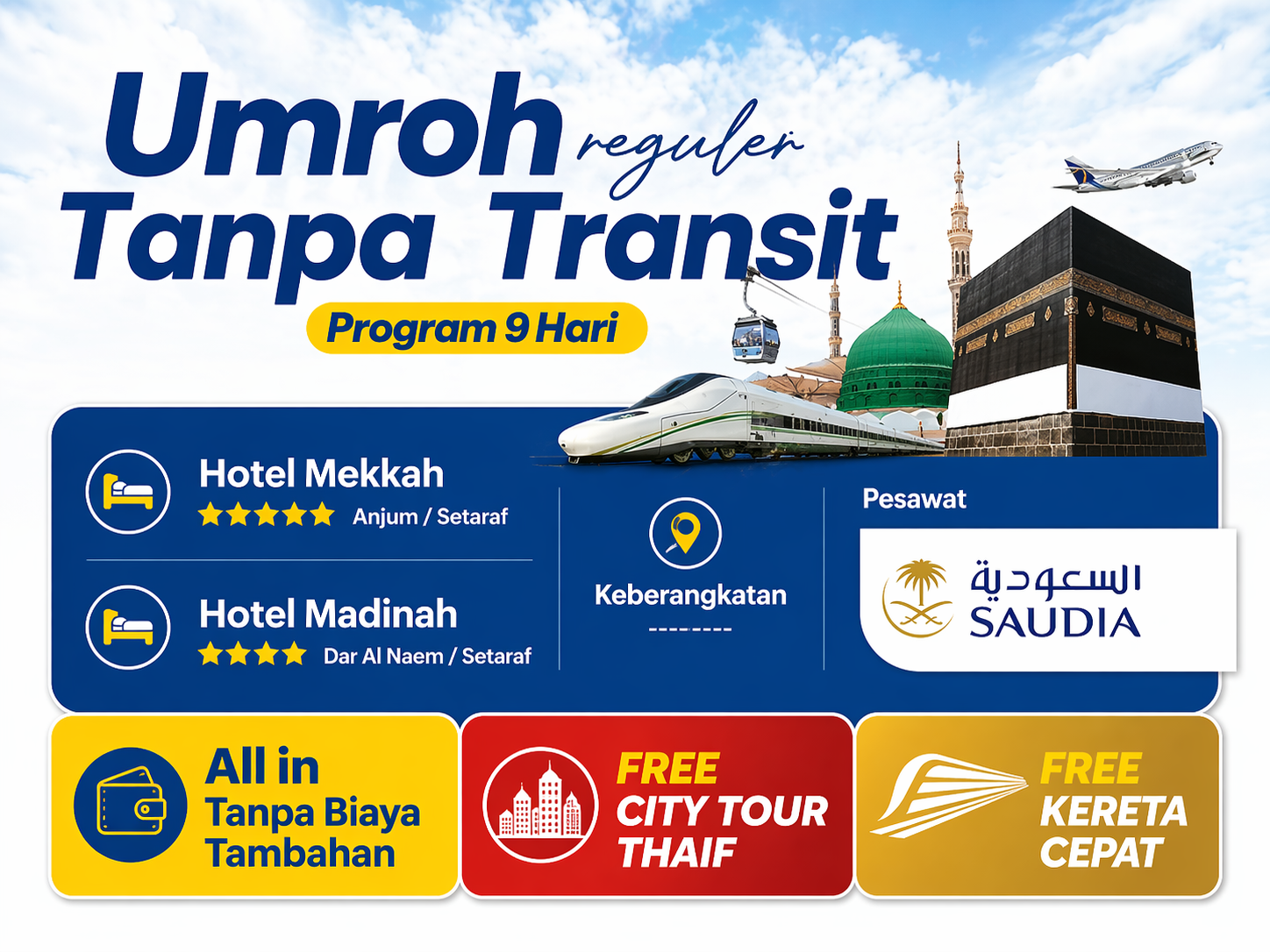 Umroh reguler
Tanpa Transit
Program 9 Hari

Hotel Mekkah
★★★★★ Anjum / Setaraf

Hotel Madinah
★★★★ Dar Al Naem / Setaraf

Keberangkatan
--------

Pesawat
السعودية
SAUDIA

All in
Tanpa Biaya Tambahan

FREE
CITY TOUR THAIF

FREE
KERETA CEPAT